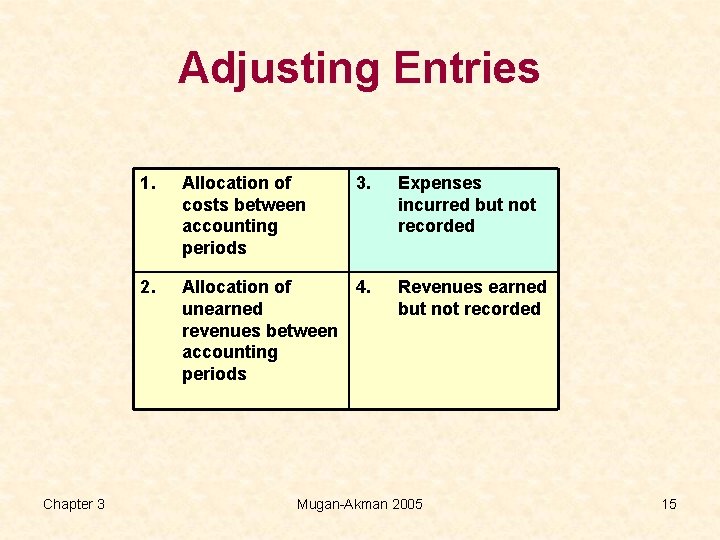 Adjusting Entries

| 1. Allocation of costs between accounting periods | 3. Expenses incurred but not recorded |
|---|---|
| 2. Allocation of unearned revenues between accounting periods | 4. Revenues earned but not recorded |

Chapter 3

Mugan-Akman 2005

15